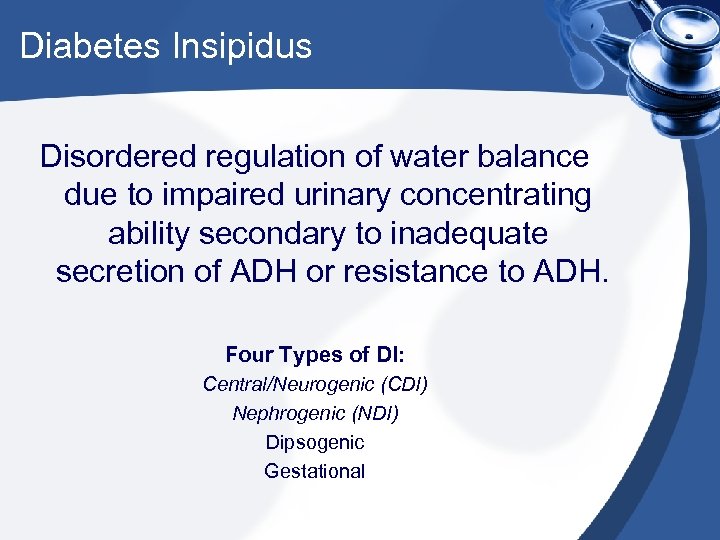 Diabetes Insipidus

Disordered regulation of water balance due to impaired urinary concentrating ability secondary to inadequate secretion of ADH or resistance to ADH.

Four Types of DI:
Central/Neurogenic (CDI)
Nephrogenic (NDI)
Dipsogenic
Gestational